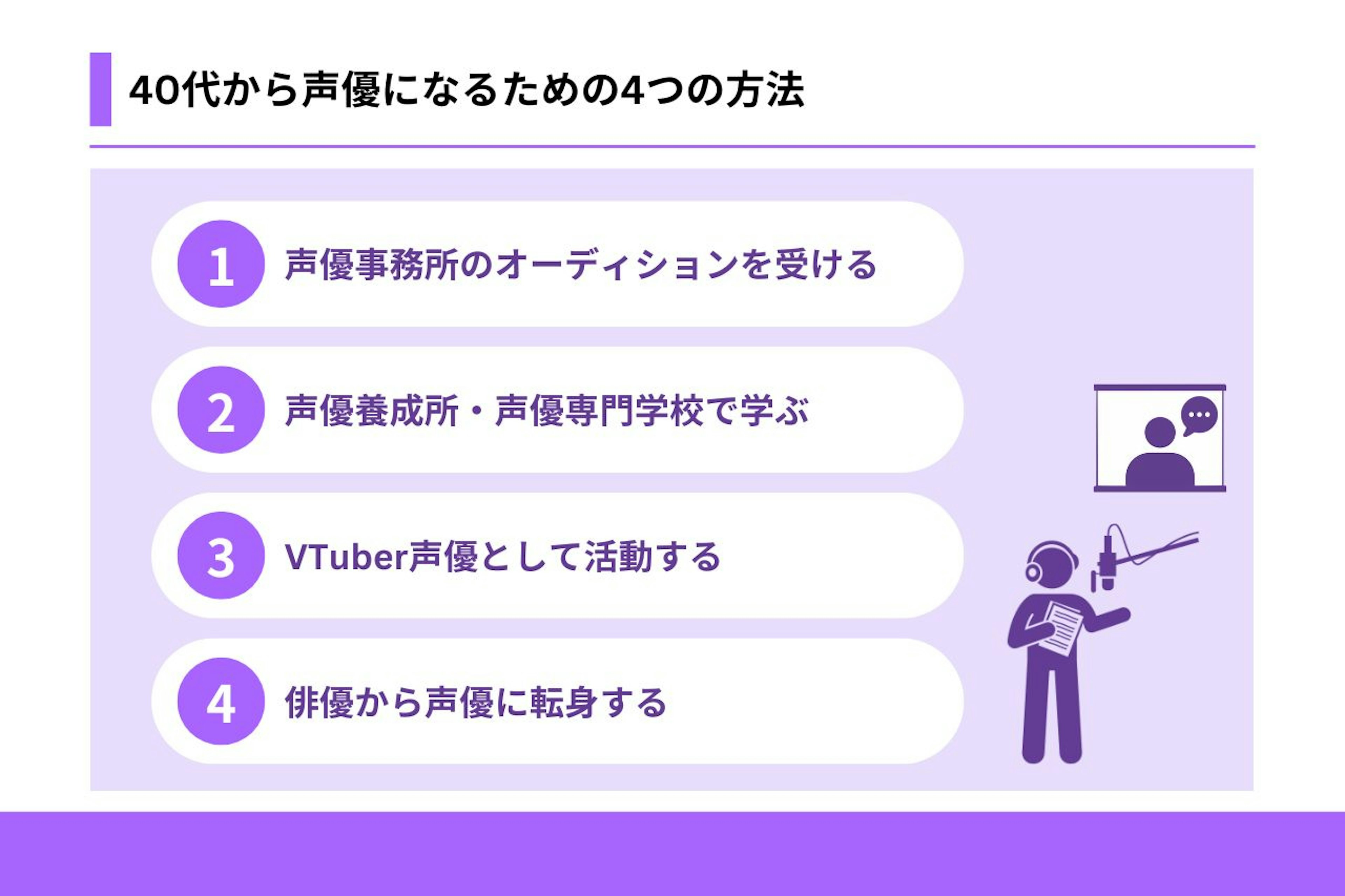 40代から声優になるための4つの方法

1 声優事務所のオーディションを受ける

2 声優養成所・声優専門学校で学ぶ

3 VTuber声優として活動する

4 俳優から声優に転身する